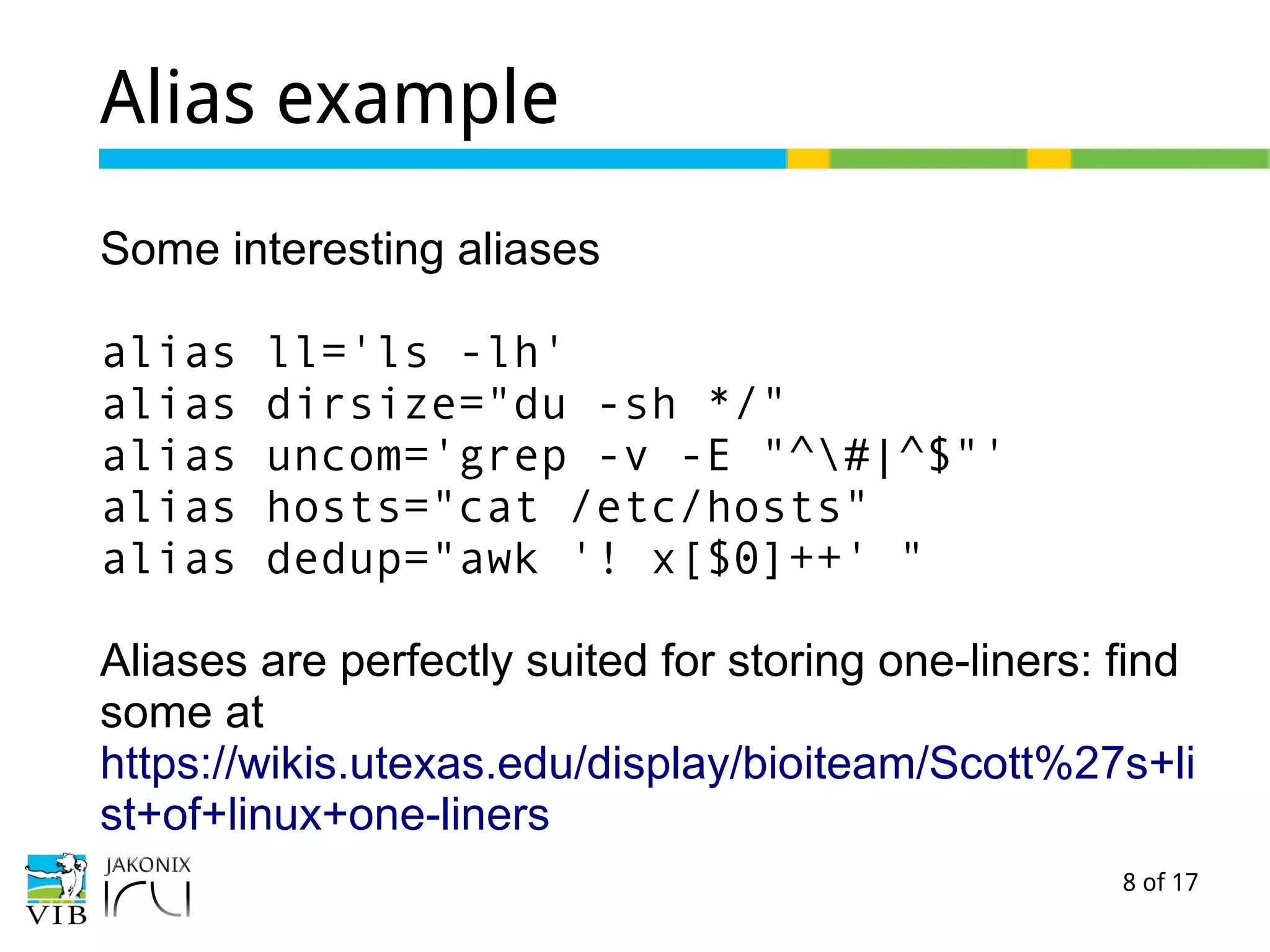 Alias example

Some interesting aliases

alias ll='ls -lh'
alias dirsize="du -sh */"
alias uncom='grep -v -E "^\#|^$"'
alias hosts="cat /etc/hosts"
alias dedup="awk '! x[$0]++' "

Aliases are perfectly suited for storing one-liners: find some at https://wikis.utexas.edu/display/bioiteam/Scott%27s+list+of+linux+one-liners

VIB JAKONIX

8 of 17